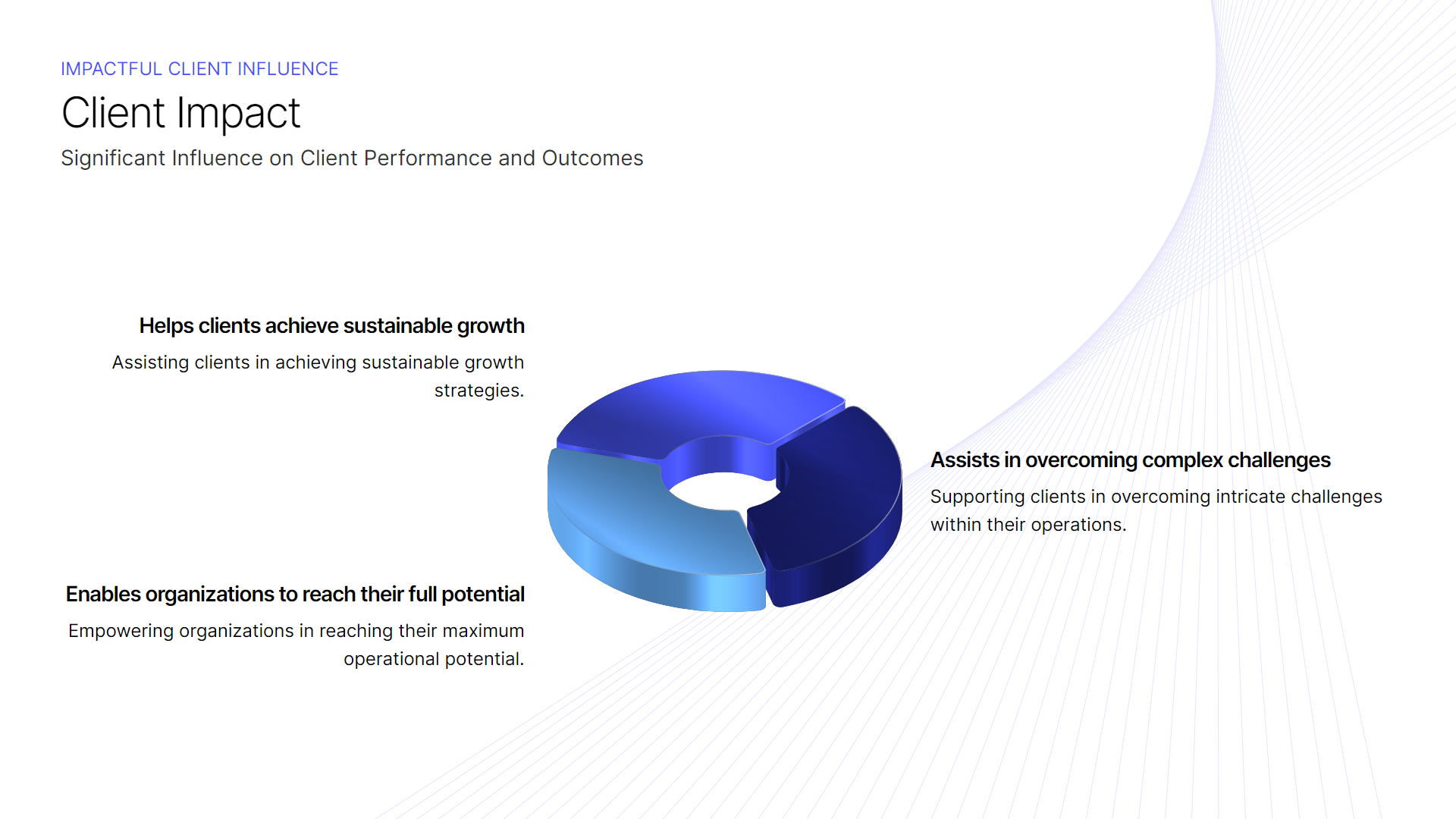 IMPACTFUL CLIENT INFLUENCE

Client Impact

Significant Influence on Client Performance and Outcomes

Helps clients achieve sustainable growth

Assisting clients in achieving sustainable growth strategies.

Enables organizations to reach their full potential

Empowering organizations in reaching their maximum operational potential.

Assists in overcoming complex challenges

Supporting clients in overcoming intricate challenges within their operations.